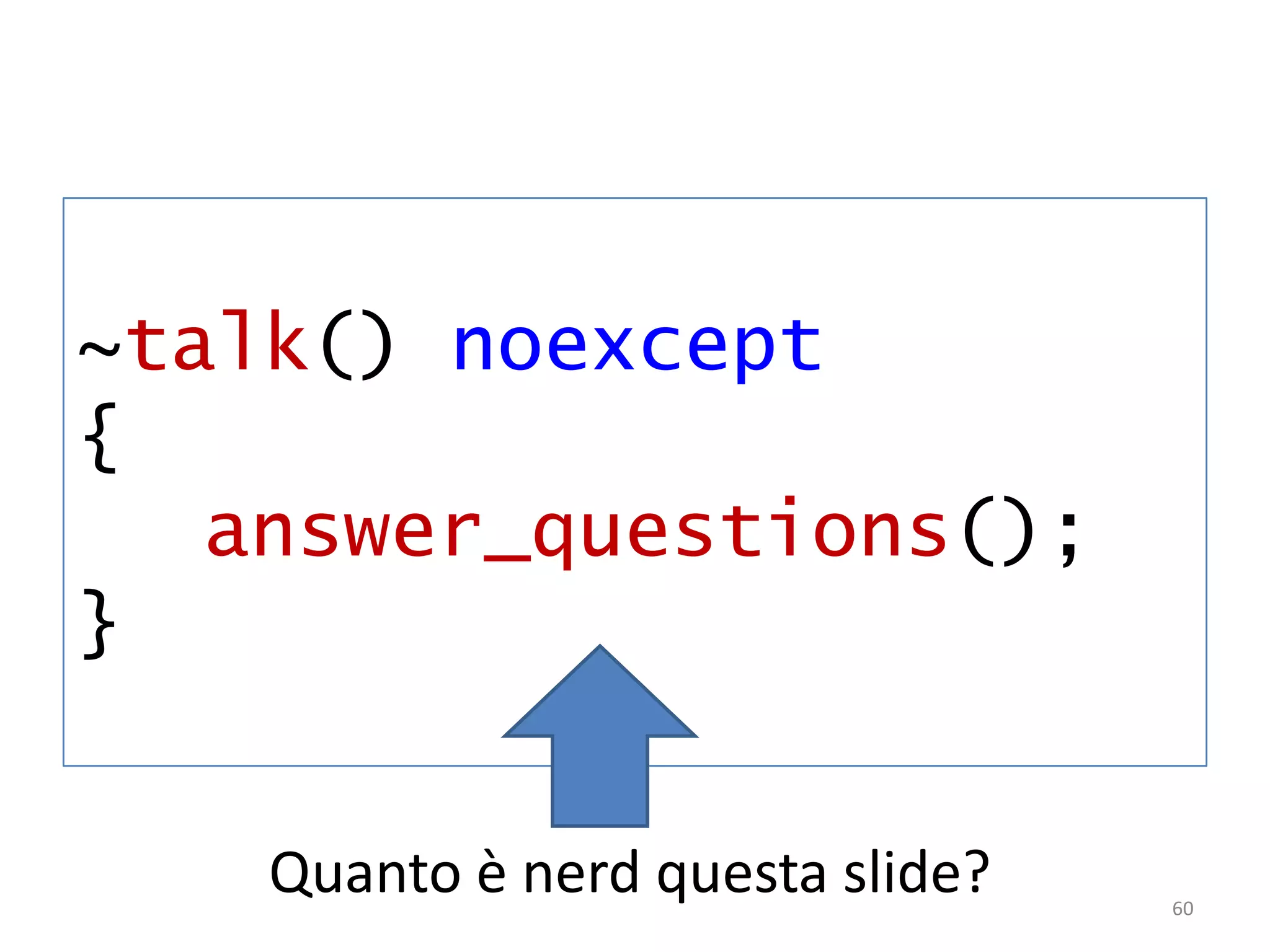 ~talk() noexcept
{
  answer_questions();
}

Quanto è nerd questa slide?

60